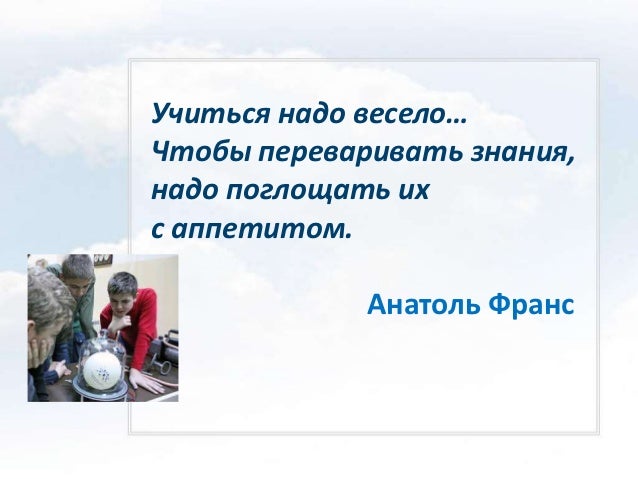 Учиться надо весело…
Чтобы переваривать знания, надо поглощать их с аппетитом.

Анатоль Франс